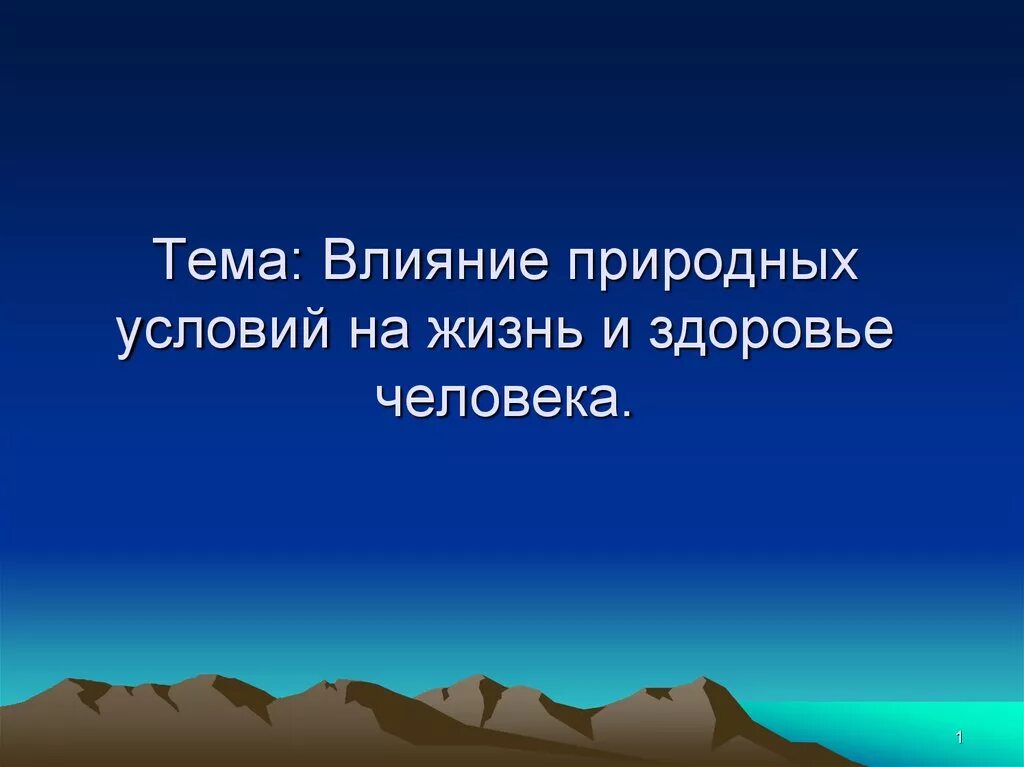 Тема: Влияние природных условий на жизнь и здоровье человека.

1